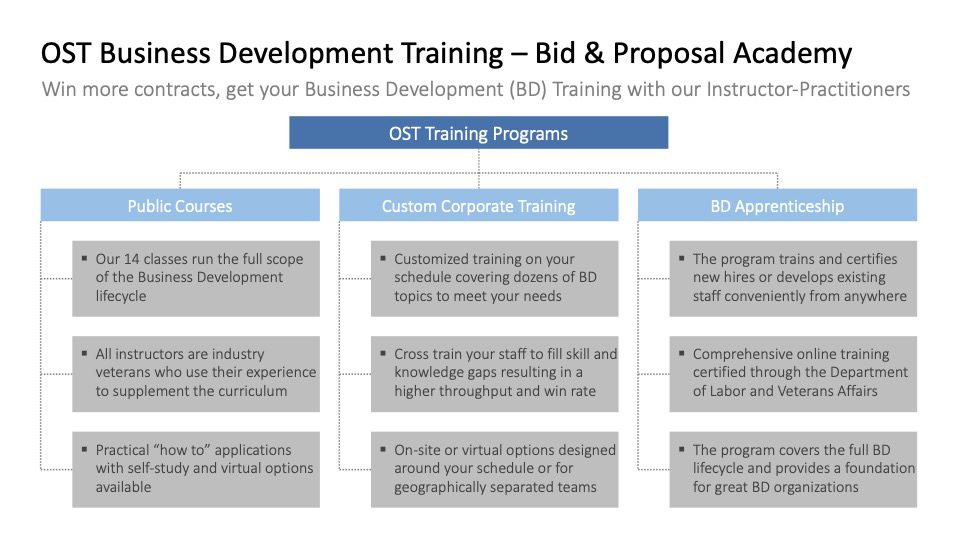 OST Business Development Training – Bid & Proposal Academy

Win more contracts, get your Business Development (BD) Training with our Instructor-Practitioners

OST Training Programs

Public Courses

▪ Our 14 classes run the full scope of the Business Development lifecycle

▪ All instructors are industry veterans who use their experience to supplement the curriculum

▪ Practical "how to" applications with self-study and virtual options available

Custom Corporate Training

▪ Customized training on your schedule covering dozens of BD topics to meet your needs

▪ Cross train your staff to fill skill and knowledge gaps resulting in a higher throughput and win rate

▪ On-site or virtual options designed around your schedule or for geographically separated teams

BD Apprenticeship

▪ The program trains and certifies new hires or develops existing staff conveniently from anywhere

▪ Comprehensive online training certified through the Department of Labor and Veterans Affairs

▪ The program covers the full BD lifecycle and provides a foundation for great BD organizations